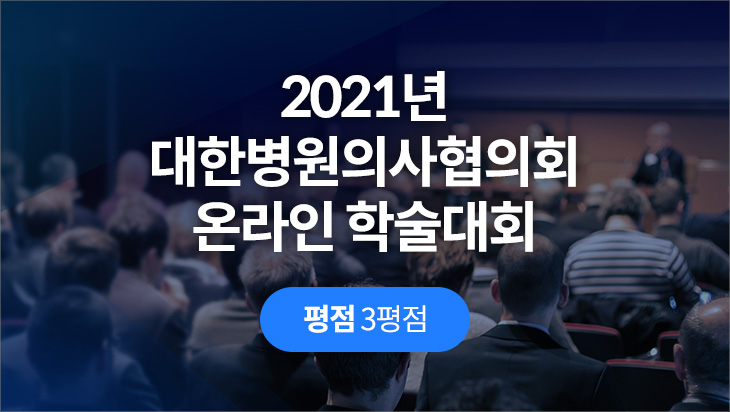 2021년
대한병원의사협의회
온라인 학술대회

평점 3평점